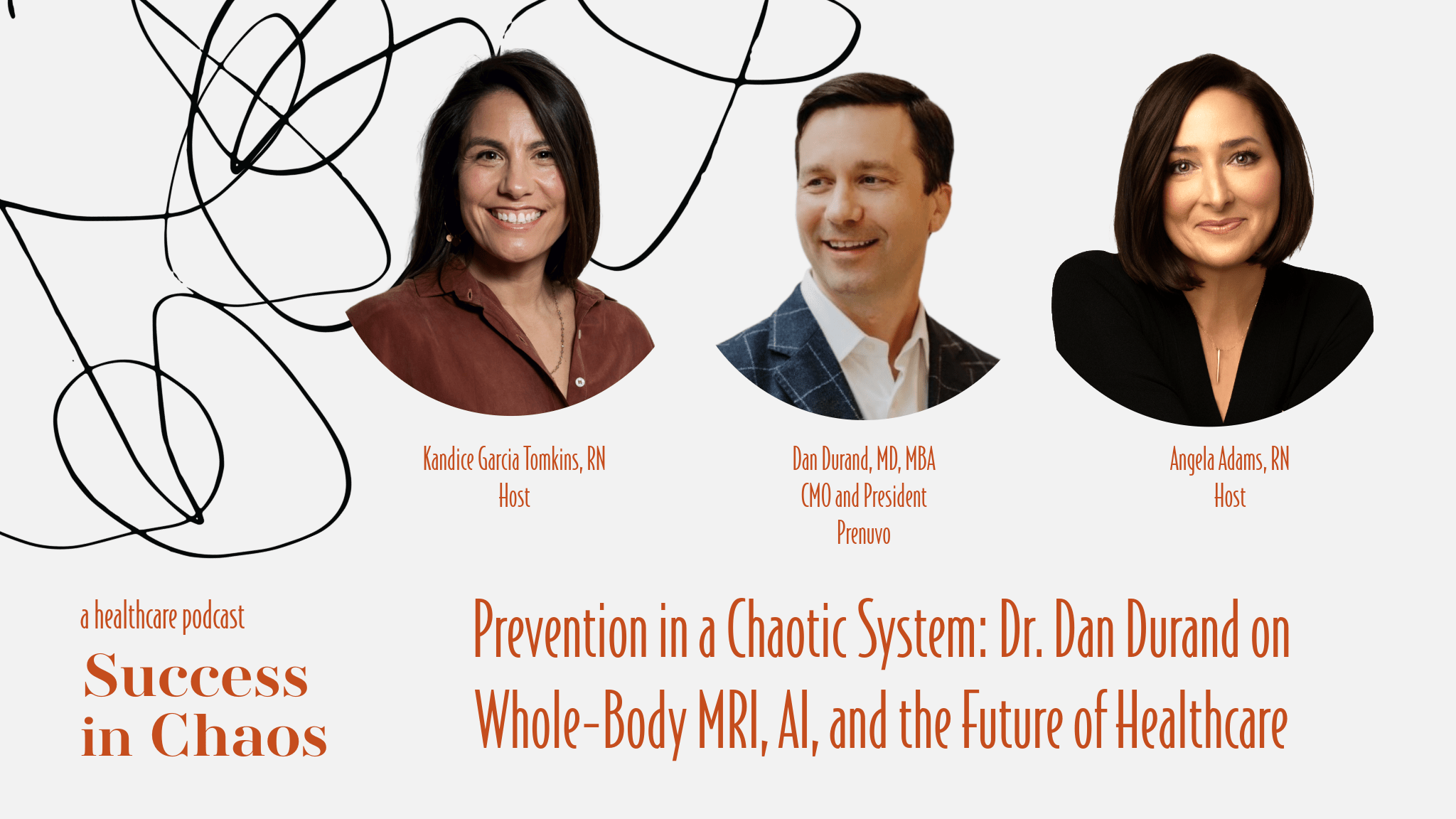 Kandice Garcia Tomkins, RN
Host

Dan Durand, MD, MBA
CMO and President
Prenuvo

Angela Adams, RN
Host

a healthcare podcast
Success in Chaos

Prevention in a Chaotic System: Dr. Dan Durand on Whole-Body MRI, AI, and the Future of Healthcare